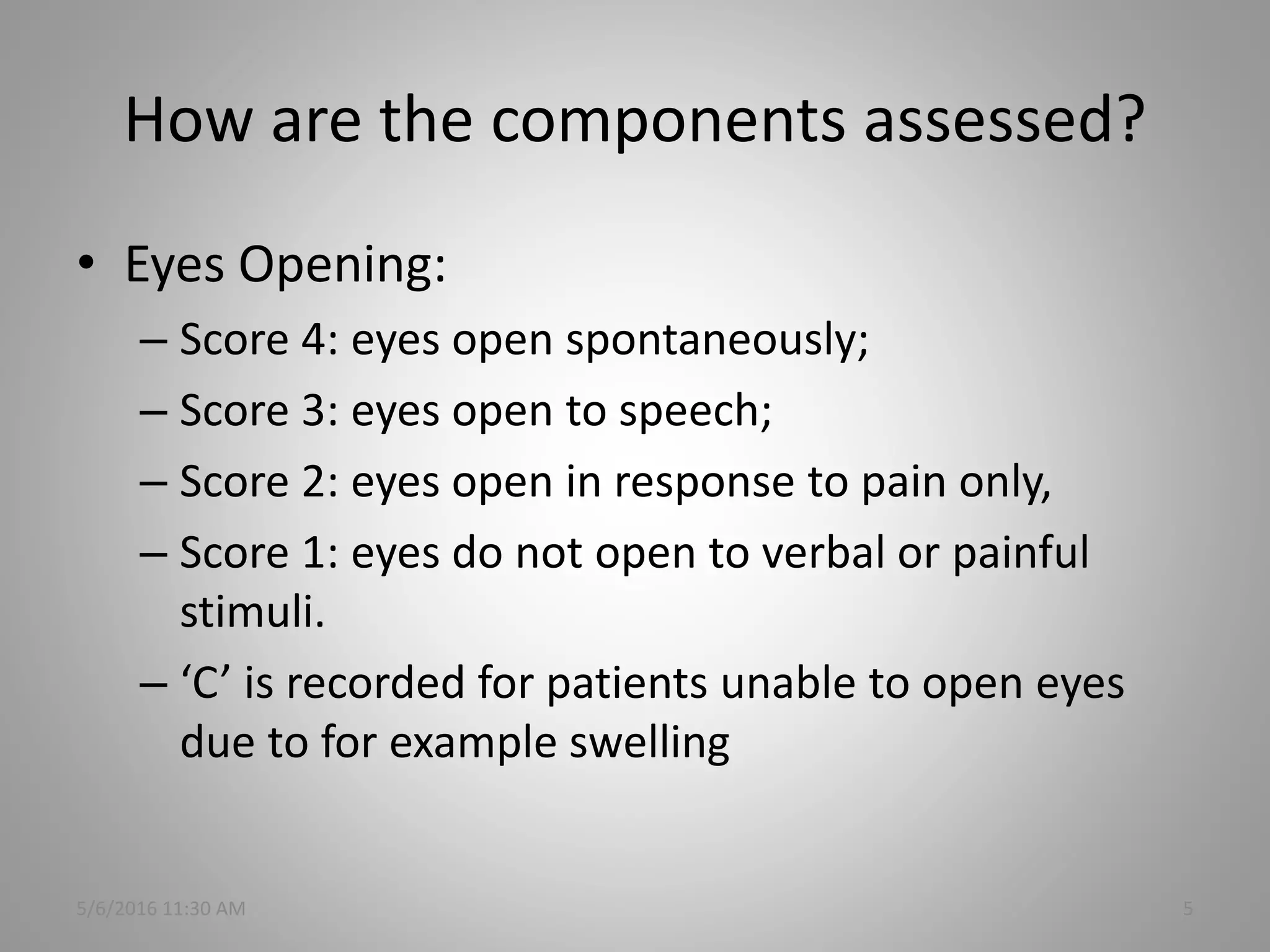 How are the components assessed?

• Eyes Opening:
– Score 4: eyes open spontaneously;
– Score 3: eyes open to speech;
– Score 2: eyes open in response to pain only,
– Score 1: eyes do not open to verbal or painful stimuli.
– ‘C’ is recorded for patients unable to open eyes due to for example swelling

5/6/2016 11:30 AM

5